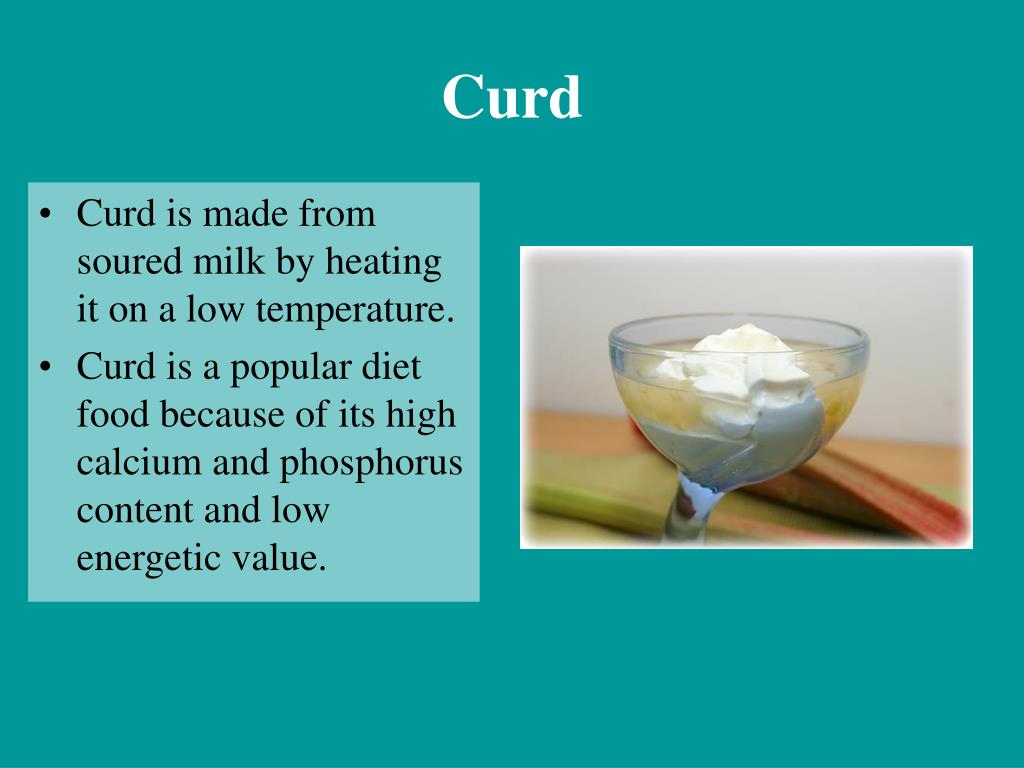 Curd

• Curd is made from soured milk by heating it on a low temperature.
• Curd is a popular diet food because of its high calcium and phosphorus content and low energetic value.